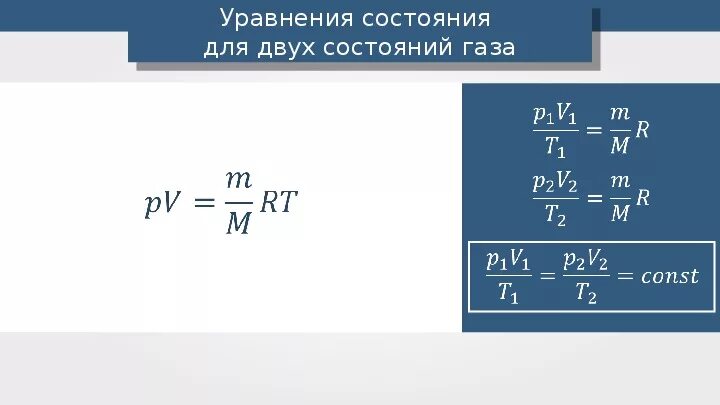 Уравнения состояния для двух состояний газа

$pV = \frac{m}{M}RT$

$\frac{p_1V_1}{T_1} = \frac{m}{M}R$

$\frac{p_2V_2}{T_2} = \frac{m}{M}R$

$\frac{p_1V_1}{T_1} = \frac{p_2V_2}{T_2} = const$